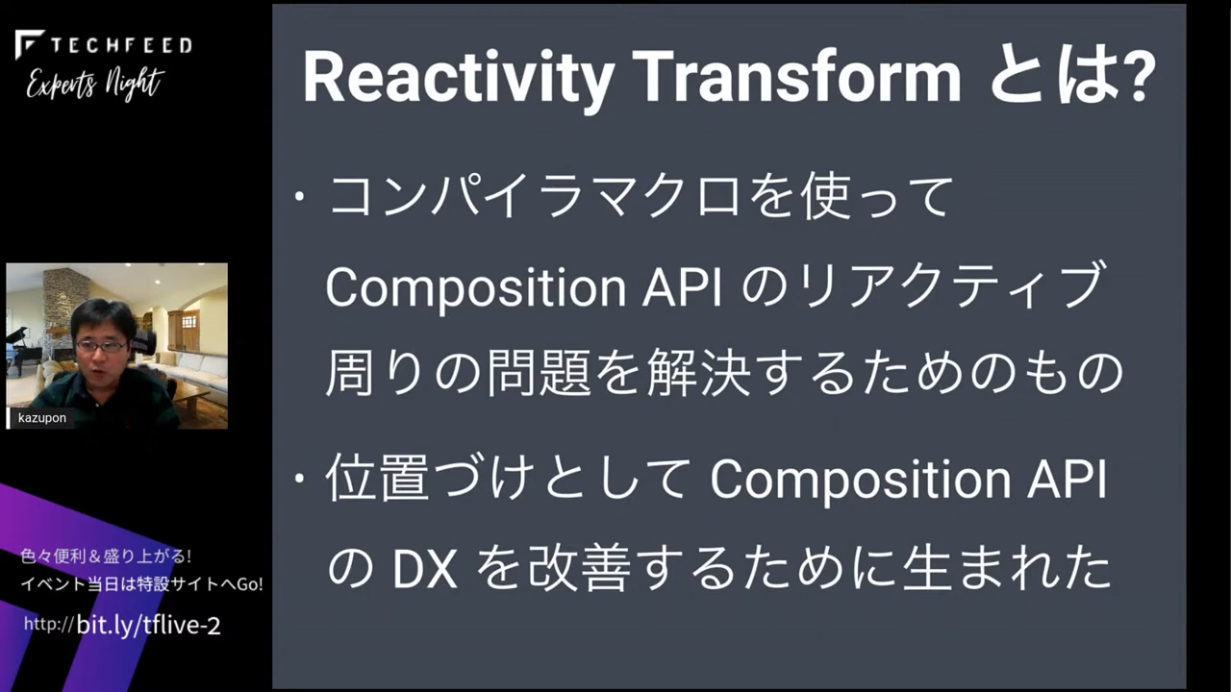 TECHFEED
Experts Night

kazupon

色々便利＆盛り上がる！
イベント当日は特設サイトへGo!
http://bit.ly/tflive-2

Reactivity Transform とは?

・コンパイラマクロを使って Composition API のリアクティブ周りの問題を解決するためのもの

・位置づけとして Composition API の DX を改善するために生まれた